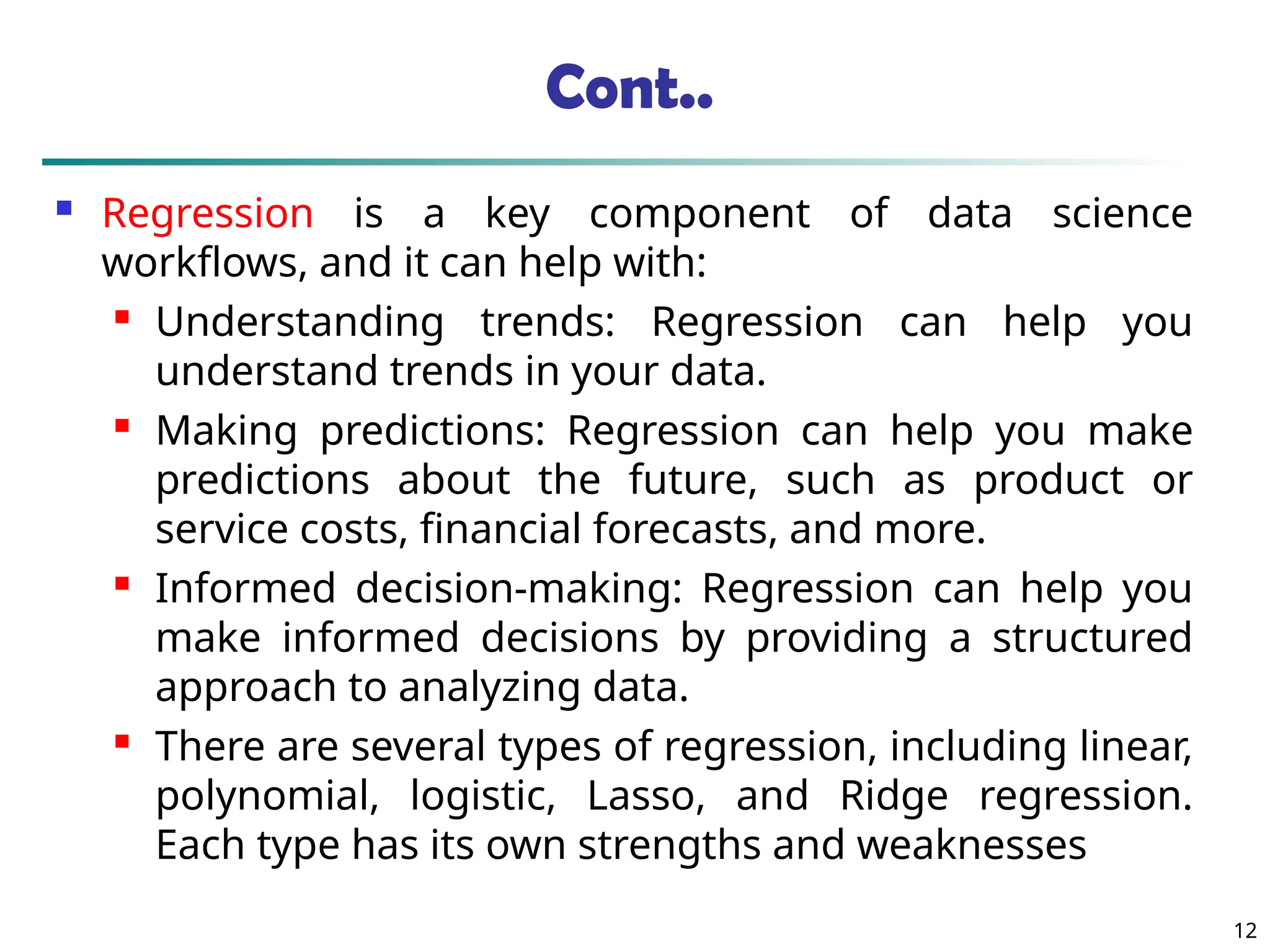 Cont..

Regression is a key component of data science workflows, and it can help with:

Understanding trends: Regression can help you understand trends in your data.

Making predictions: Regression can help you make predictions about the future, such as product or service costs, financial forecasts, and more.

Informed decision-making: Regression can help you make informed decisions by providing a structured approach to analyzing data.

There are several types of regression, including linear, polynomial, logistic, Lasso, and Ridge regression. Each type has its own strengths and weaknesses

12